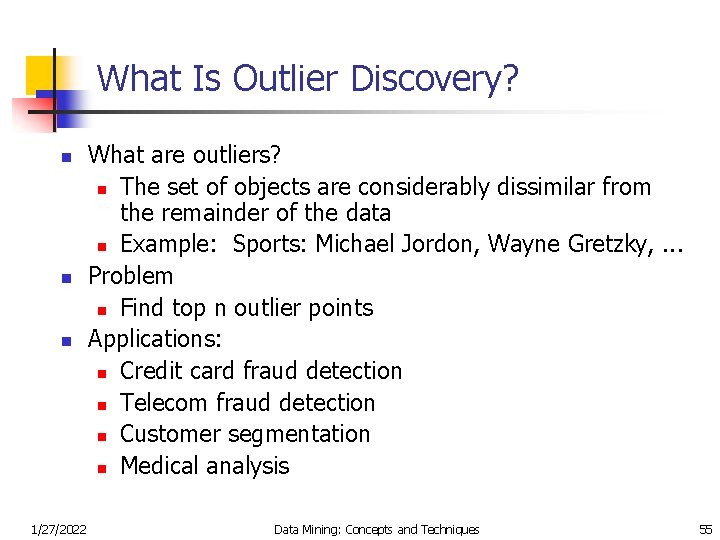 What Is Outlier Discovery?

- What are outliers?
  - The set of objects are considerably dissimilar from the remainder of the data
  - Example: Sports: Michael Jordon, Wayne Gretzky, ...
- Problem
  - Find top n outlier points
- Applications:
  - Credit card fraud detection
  - Telecom fraud detection
  - Customer segmentation
  - Medical analysis

1/27/2022 Data Mining: Concepts and Techniques 55